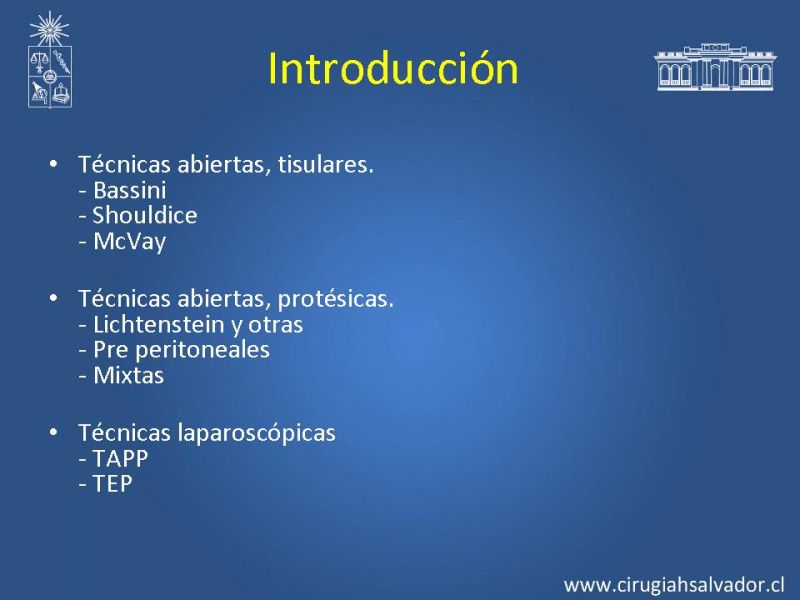 Introducción

• Técnicas abiertas, tisulares.
- Bassini
- Shouldice
- McVay

• Técnicas abiertas, protésicas.
- Lichtenstein y otras
- Pre peritoneales
- Mixtas

• Técnicas laparoscópicas
- TAPP
- TEP

www.cirugiahsalvador.cl